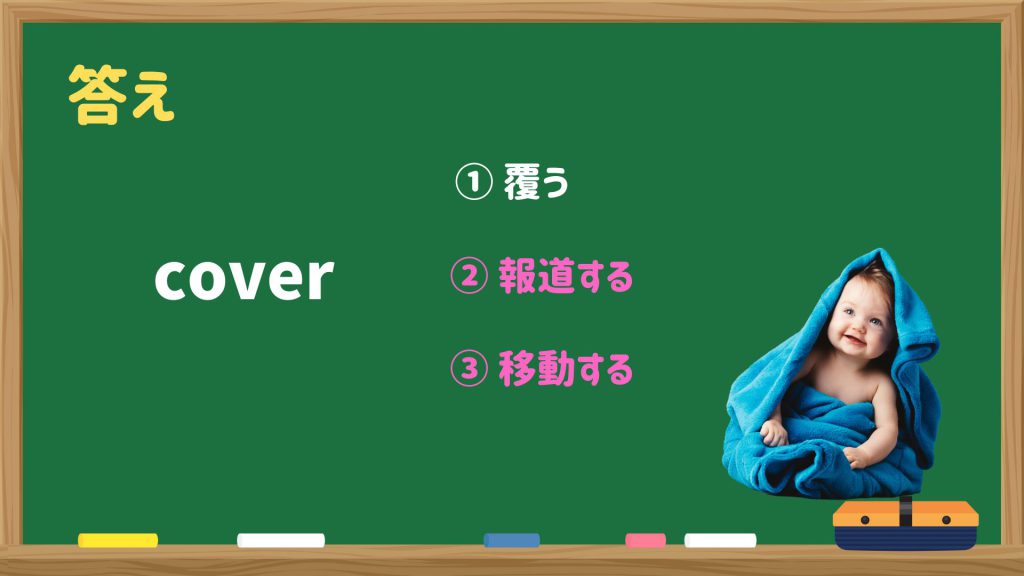 答え

cover

① 覆う

② 報道する

③ 移動する